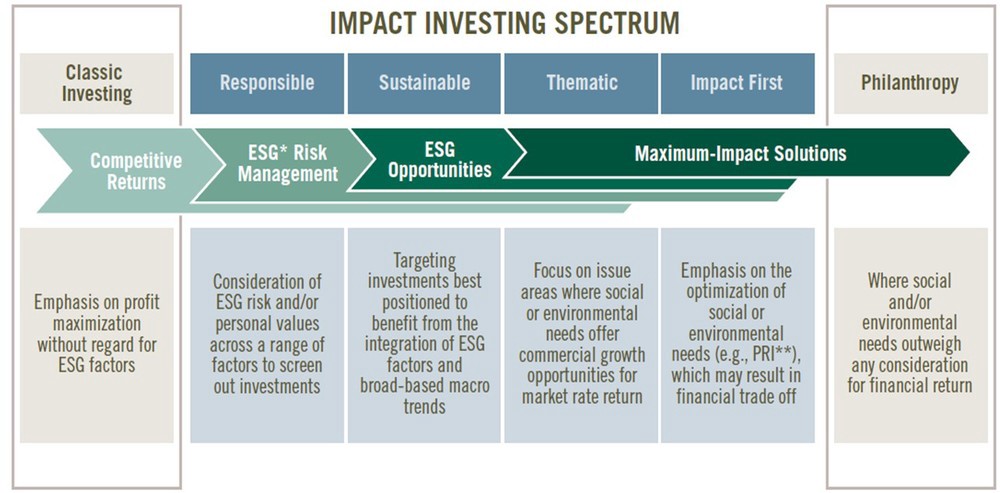 IMPACT INVESTING SPECTRUM

Classic Investing

Responsible

Sustainable

Thematic

Impact First

Philanthropy

Competitive Returns

ESG* Risk Management

ESG Opportunities

Maximum-Impact Solutions

Emphasis on profit maximization without regard for ESG factors

Consideration of ESG risk and/or personal values across a range of factors to screen out investments

Targeting investments best positioned to benefit from the integration of ESG factors and broad-based macro trends

Focus on issue areas where social or environmental needs offer commercial growth opportunities for market rate return

Emphasis on the optimization of social or environmental needs (e.g., PRI**), which may result in financial trade off

Where social and/or environmental needs outweigh any consideration for financial return